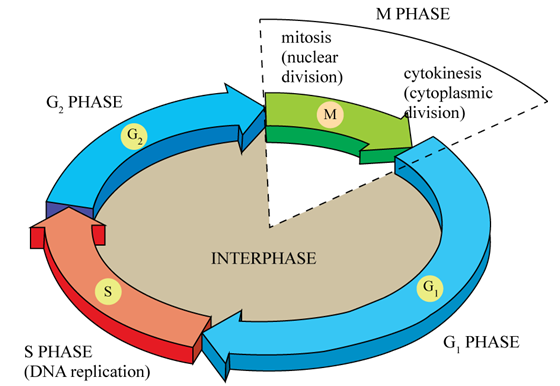 M PHASE

mitosis (nuclear division)

cytokinesis (cytoplasmic division)

$G_2$ PHASE

$G_2$

M

INTERPHASE

S

$G_1$

S PHASE (DNA replication)

$G_1$ PHASE